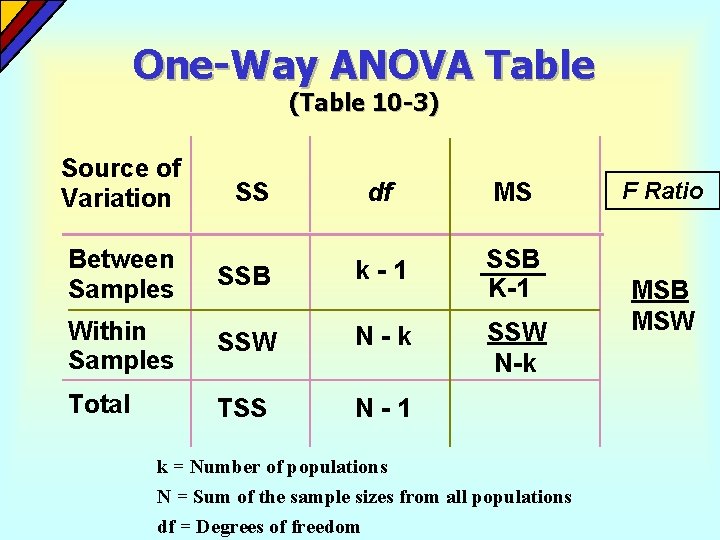 One-Way ANOVA Table
(Table 10-3)

| Source of Variation | SS | df | MS | F Ratio |
|---|---|---|---|---|
| Between Samples | SSB | k - 1 | $\frac{SSB}{K-1}$ | $\frac{MSB}{MSW}$ |
| Within Samples | SSW | N - k | $\frac{SSW}{N-k}$ | |
| Total | TSS | N - 1 | | |

k = Number of populations
N = Sum of the sample sizes from all populations
df = Degrees of freedom